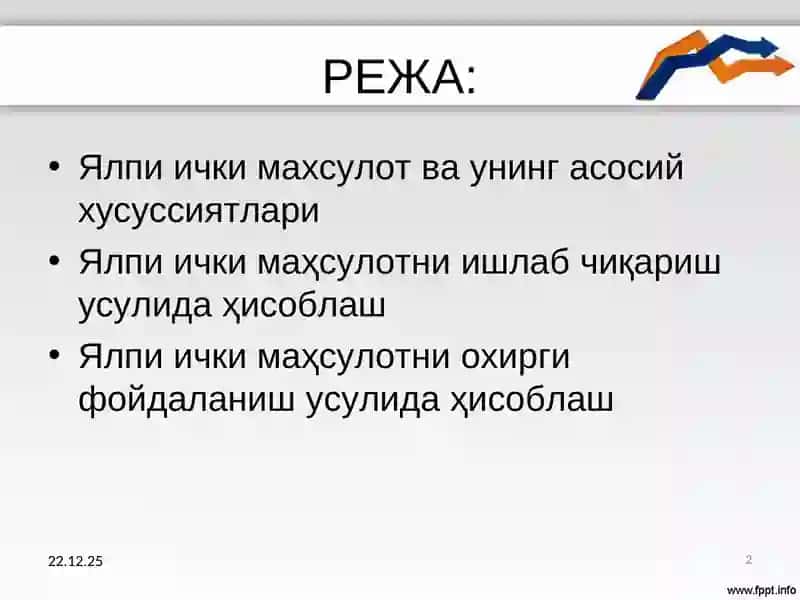 РЕЖА:

• Ялпи ички махсулот ва унинг асосий хусуссиятлари

• Ялпи ички маҳсулотни ишлаб чиқариш усулида ҳисоблаш

• Ялпи ички маҳсулотни охирги фойдаланиш усулида ҳисоблаш

22.12.25

2

www.fppt.info